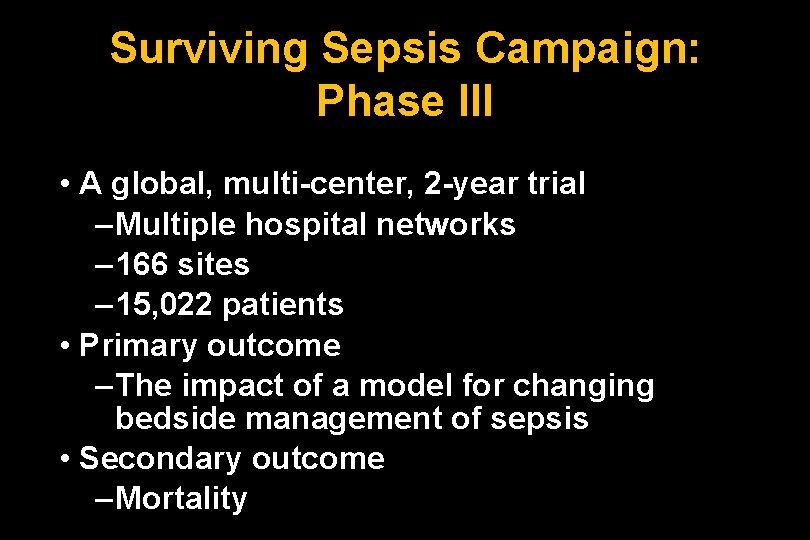 Surviving Sepsis Campaign: Phase III

• A global, multi-center, 2-year trial
–Multiple hospital networks
–166 sites
–15,022 patients
• Primary outcome
–The impact of a model for changing bedside management of sepsis
• Secondary outcome
–Mortality